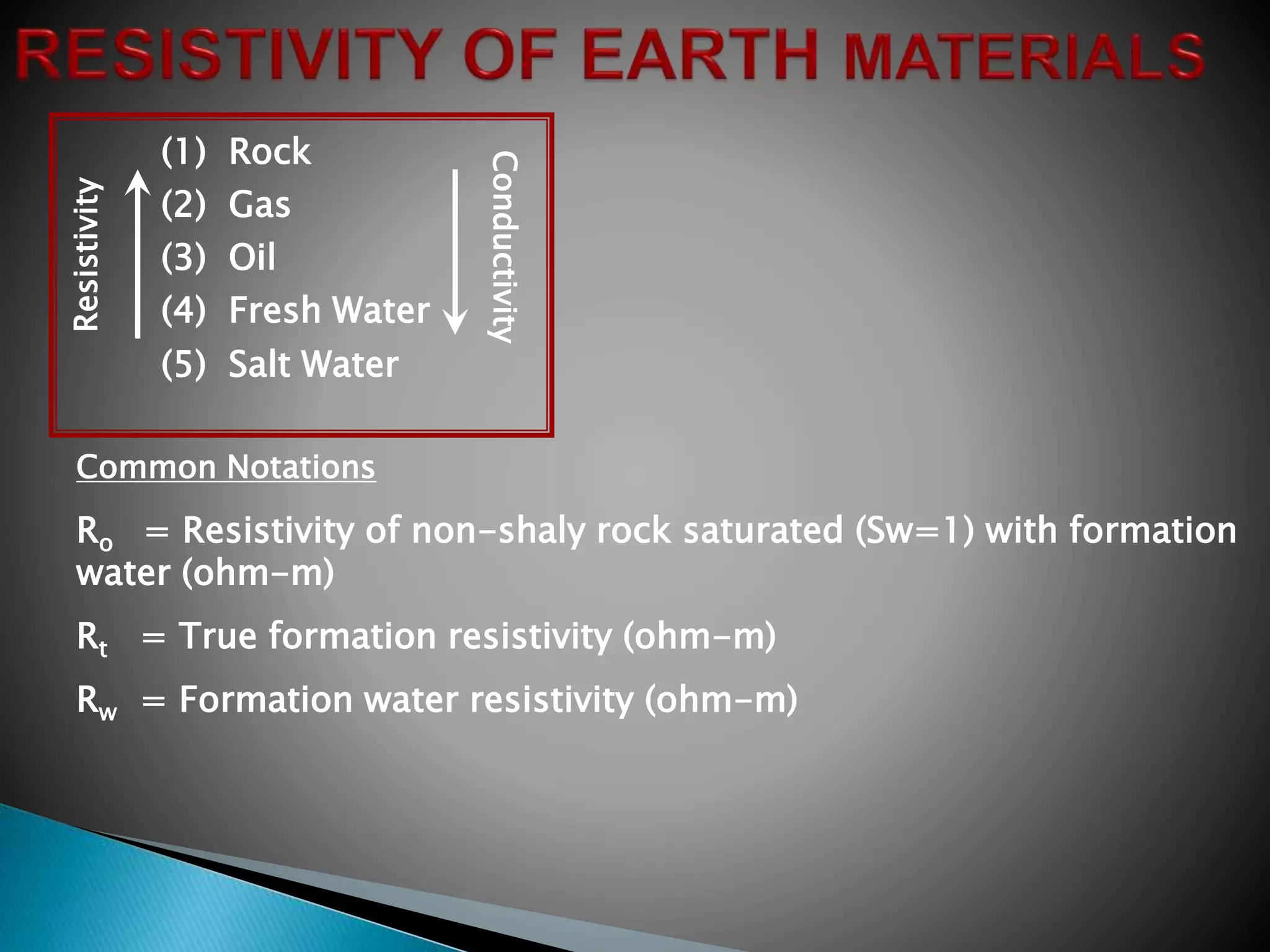 RESISTIVITY OF EARTH MATERIALS

Resistivity

(1) Rock
(2) Gas
(3) Oil
(4) Fresh Water
(5) Salt Water

Conductivity

Common Notations

$R_o$ = Resistivity of non-shaly rock saturated (Sw=1) with formation water (ohm-m)

$R_t$ = True formation resistivity (ohm-m)

$R_w$ = Formation water resistivity (ohm-m)